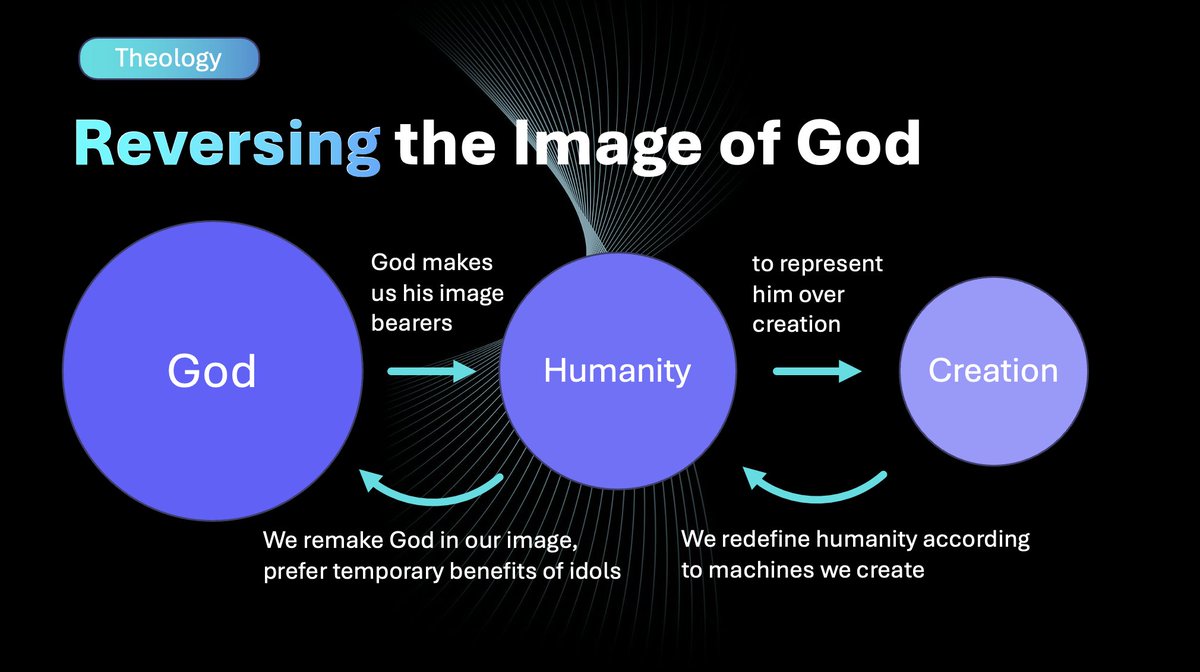 Theology

Reversing the Image of God

God

God makes us his image bearers

Humanity

to represent him over creation

Creation

We remake God in our image, prefer temporary benefits of idols

We redefine humanity according to machines we create